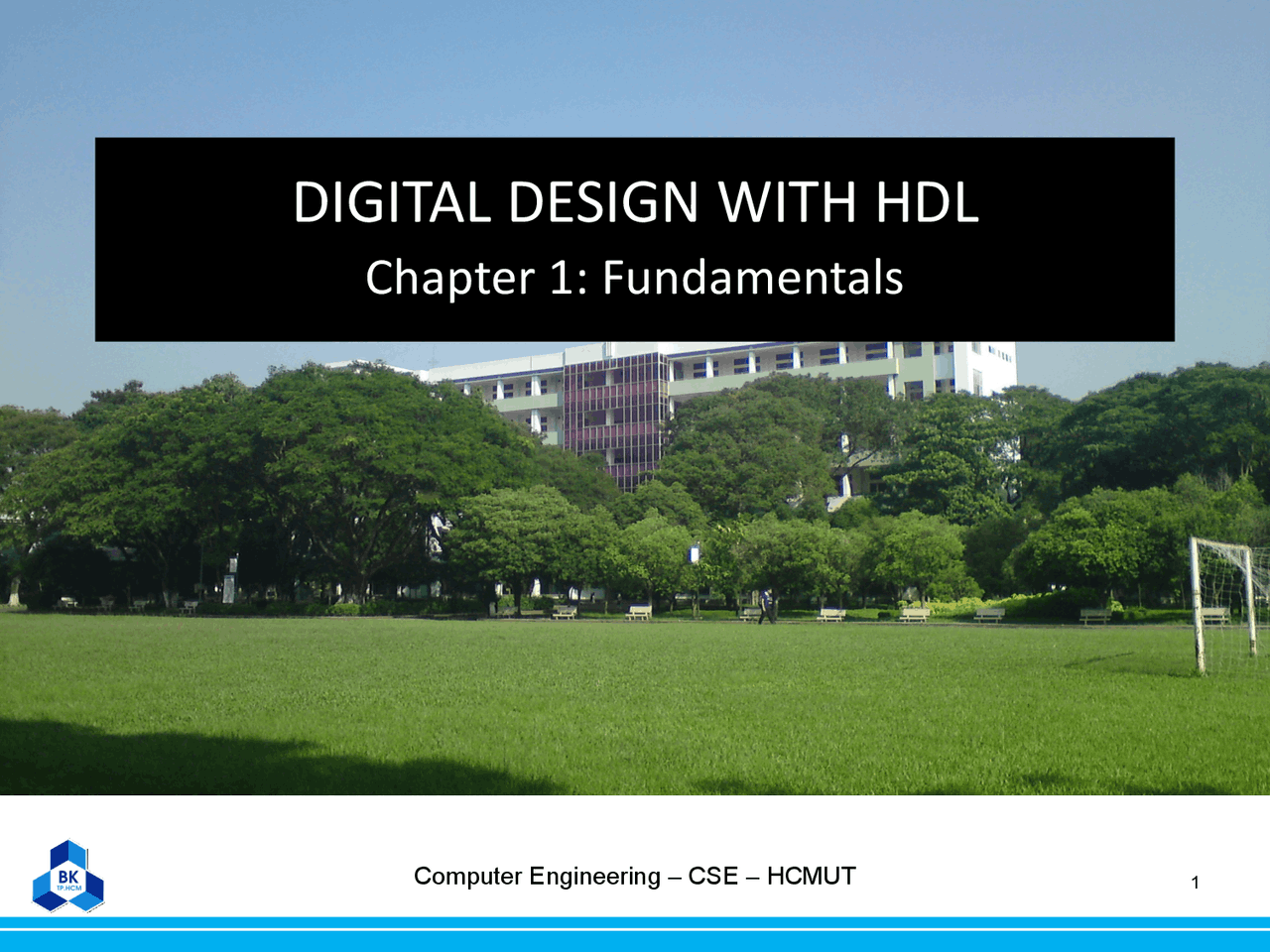 DIGITAL DESIGN WITH HDL

Chapter 1: Fundamentals

BK
TP.HCM

Computer Engineering – CSE – HCMUT

1